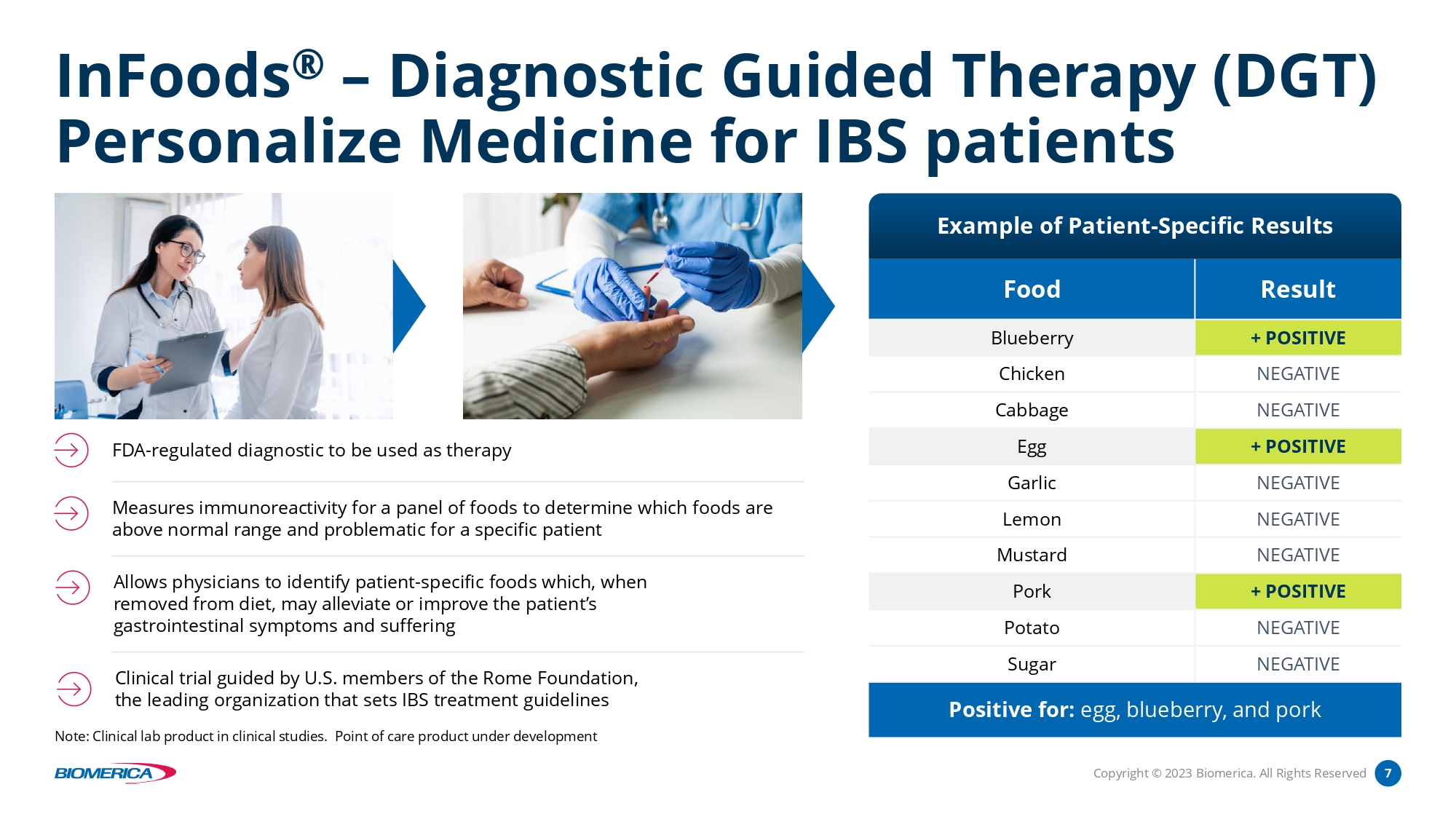 InFoods® – Diagnostic Guided Therapy (DGT) Personalize Medicine for IBS patients

FDA-regulated diagnostic to be used as therapy

Measures immunoreactivity for a panel of foods to determine which foods are above normal range and problematic for a specific patient

Allows physicians to identify patient-specific foods which, when removed from diet, may alleviate or improve the patient's gastrointestinal symptoms and suffering

Clinical trial guided by U.S. members of the Rome Foundation, the leading organization that sets IBS treatment guidelines

Note: Clinical lab product in clinical studies. Point of care product under development

Example of Patient-Specific Results

| Food | Result |
|---|---|
| Blueberry | + POSITIVE |
| Chicken | NEGATIVE |
| Cabbage | NEGATIVE |
| Egg | + POSITIVE |
| Garlic | NEGATIVE |
| Lemon | NEGATIVE |
| Mustard | NEGATIVE |
| Pork | + POSITIVE |
| Potato | NEGATIVE |
| Sugar | NEGATIVE |

Positive for: egg, blueberry, and pork

BIOMERICA

Copyright © 2023 Biomerica. All Rights Reserved 7